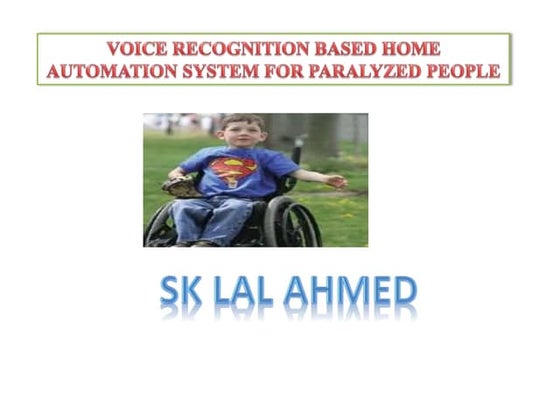 VOICE RECOGNITION BASED HOME AUTOMATION SYSTEM FOR PARALYZED PEOPLE

SK LAL AHMED